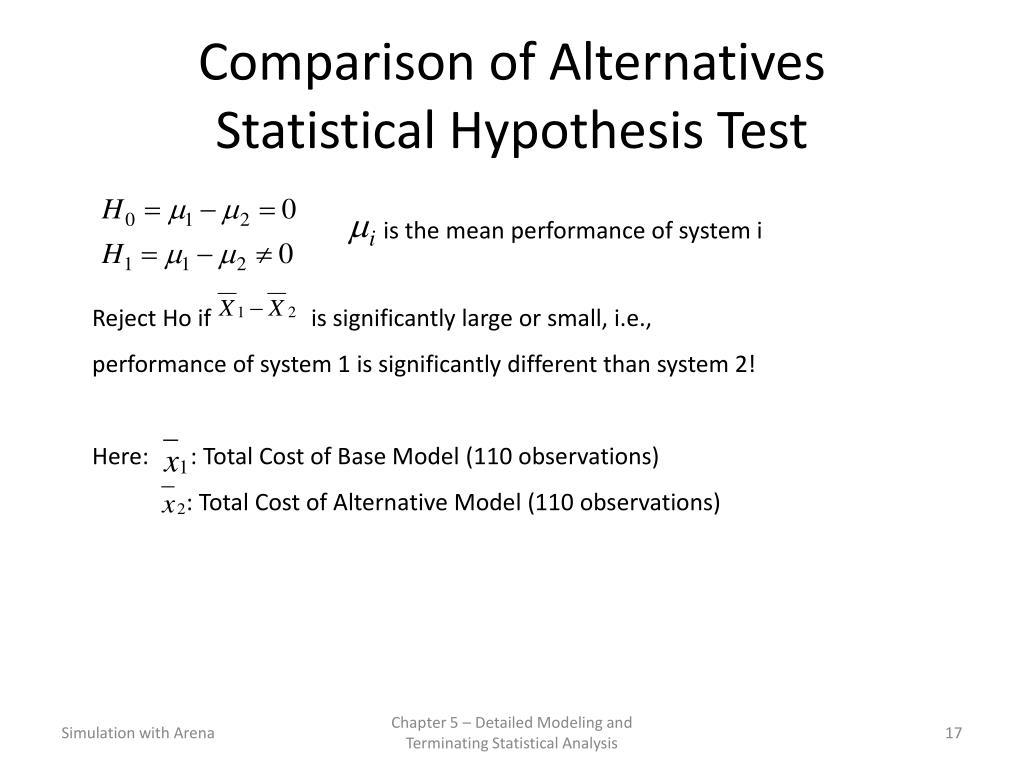 Comparison of Alternatives
Statistical Hypothesis Test

$H_0 = \mu_1 - \mu_2 = 0$
$H_1 = \mu_1 - \mu_2 \neq 0$

$\mu_i$ is the mean performance of system i

Reject Ho if $\overline{X}_1 - \overline{X}_2$ is significantly large or small, i.e., performance of system 1 is significantly different than system 2!

Here: $\overline{x}_1$: Total Cost of Base Model (110 observations)
$\overline{x}_2$: Total Cost of Alternative Model (110 observations)

Simulation with Arena

Chapter 5 – Detailed Modeling and Terminating Statistical Analysis

17